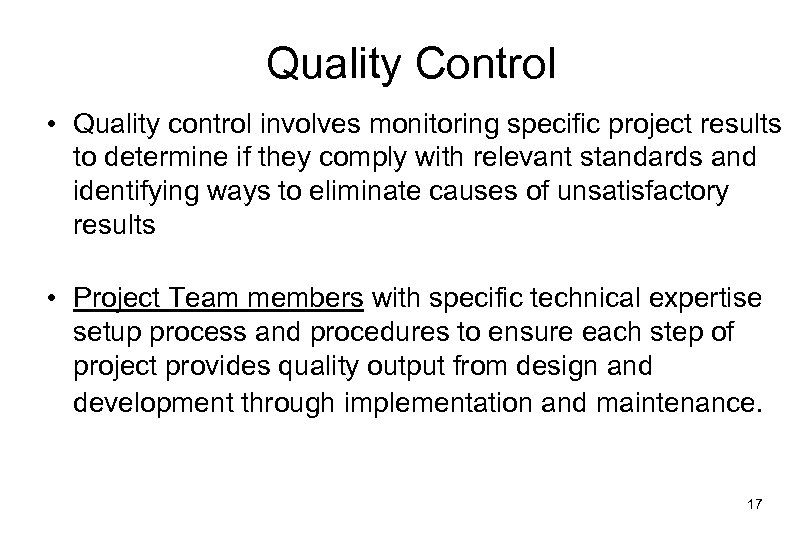 Quality Control

• Quality control involves monitoring specific project results to determine if they comply with relevant standards and identifying ways to eliminate causes of unsatisfactory results

• Project Team members with specific technical expertise setup process and procedures to ensure each step of project provides quality output from design and development through implementation and maintenance.

17